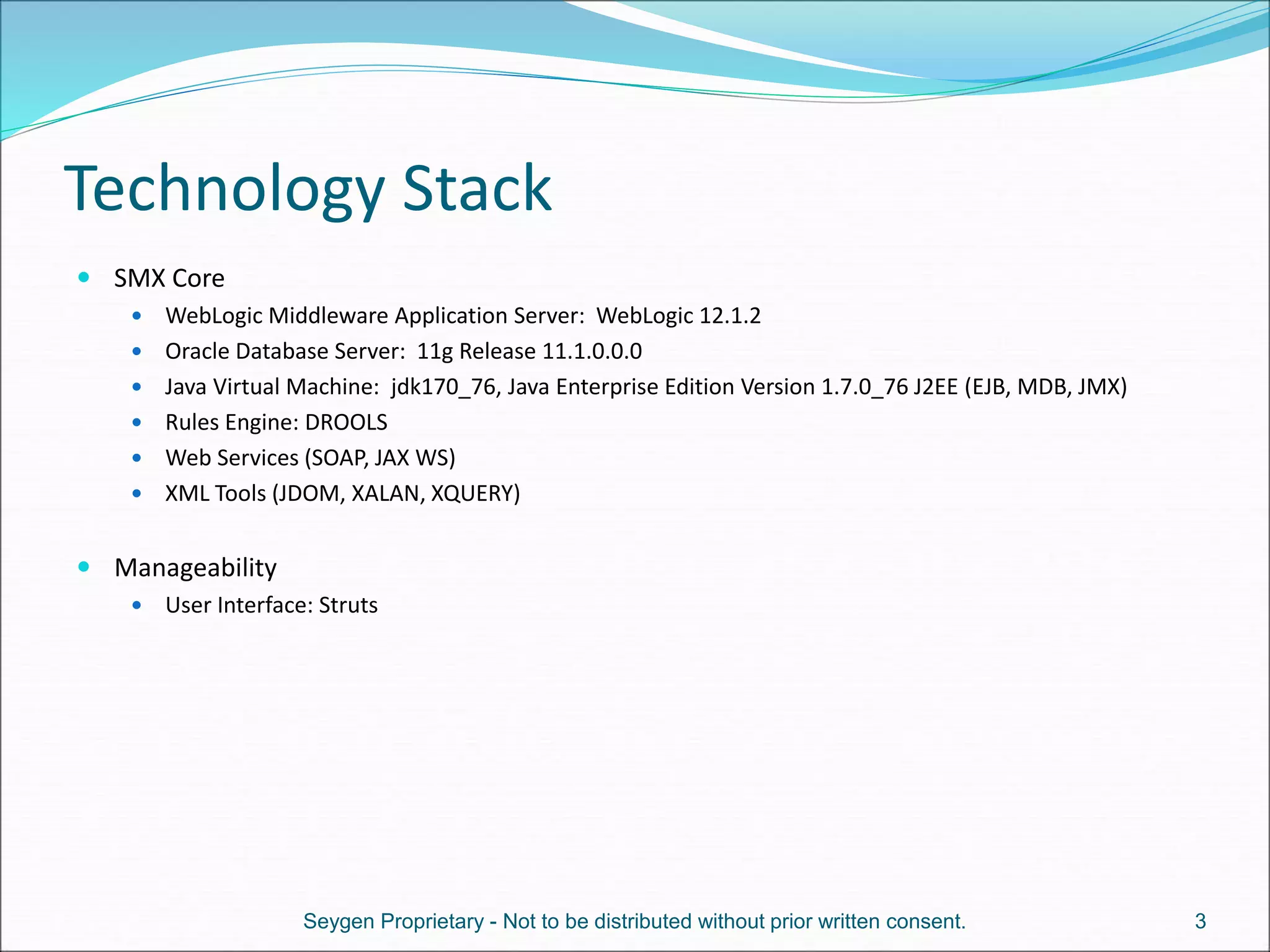 Technology Stack

- SMX Core
  - WebLogic Middleware Application Server: WebLogic 12.1.2
  - Oracle Database Server: 11g Release 11.1.0.0.0
  - Java Virtual Machine: jdk170_76, Java Enterprise Edition Version 1.7.0_76 J2EE (EJB, MDB, JMX)
  - Rules Engine: DROOLS
  - Web Services (SOAP, JAX WS)
  - XML Tools (JDOM, XALAN, XQUERY)

- Manageability
  - User Interface: Struts

Seygen Proprietary - Not to be distributed without prior written consent.

3